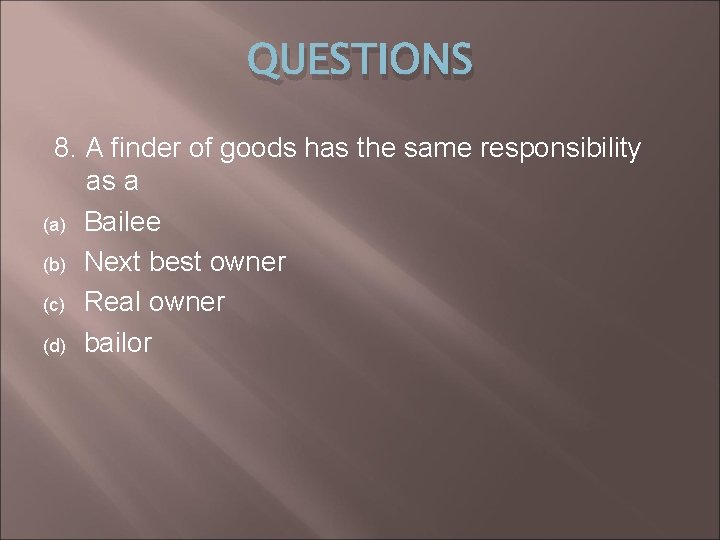 QUESTIONS

8. A finder of goods has the same responsibility as a

(a) Bailee
(b) Next best owner
(c) Real owner
(d) bailor